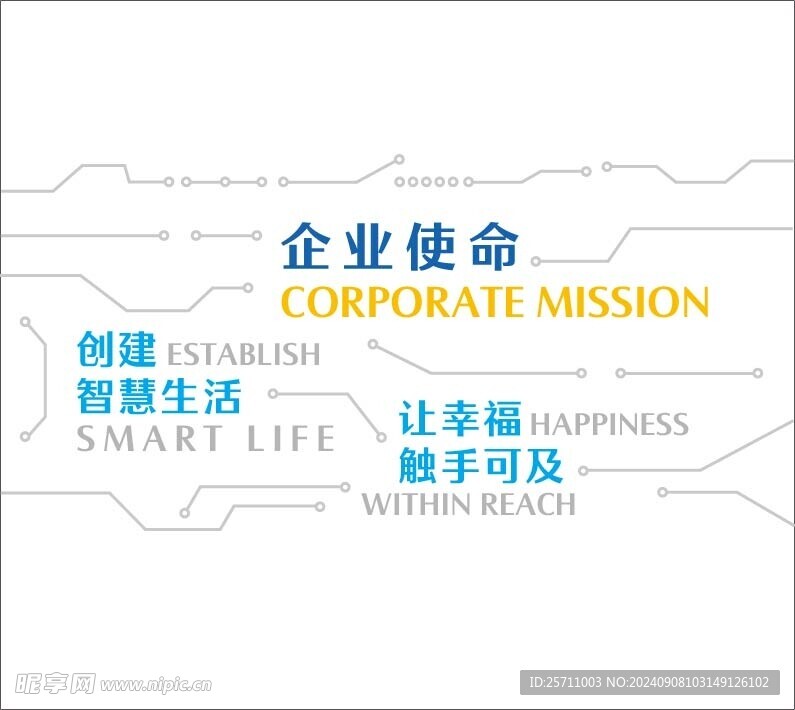 企业使命
CORPORATE MISSION

创建 ESTABLISH
智慧生活
SMART LIFE

让幸福 HAPPINESS
触手可及
WITHIN REACH

昵享网 www.nipic.cn
ID:25711003 NO:20240908103149126102